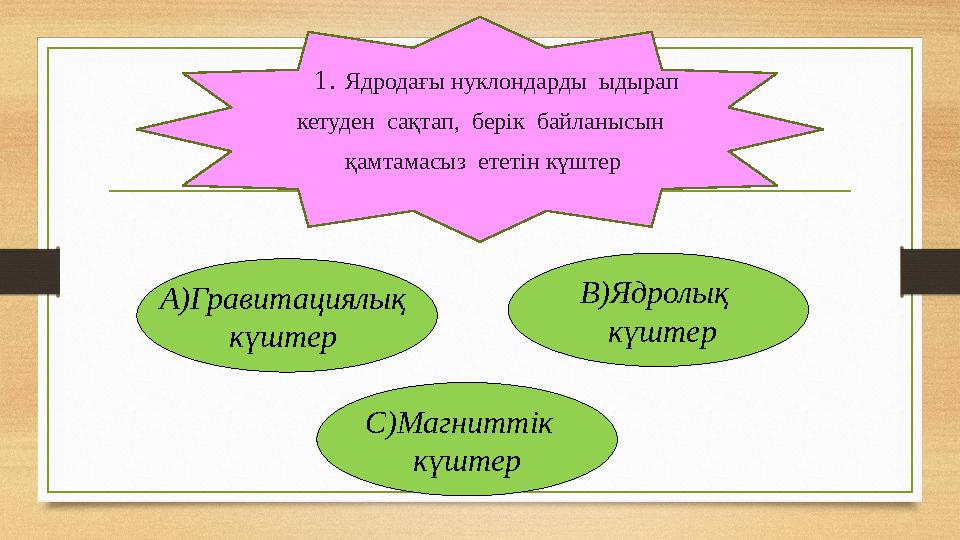 1. Ядродағы нуклондарды ыдырап кетуден сақтап, берік байланысын қамтамасыз ететін күштер

А)Гравитациялық күштер

В)Ядролық күштер

С)Магниттік күштер